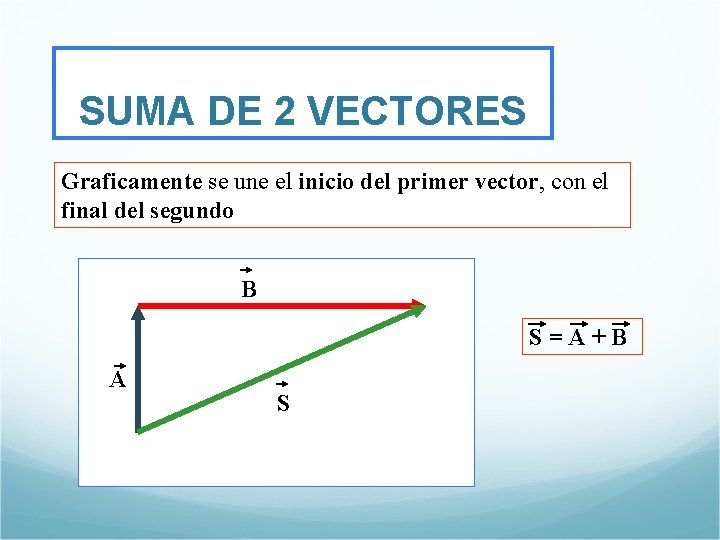 SUMA DE 2 VECTORES

Graficamente se une el inicio del primer vector, con el final del segundo

$\vec{B}$

$\vec{A}$

$\vec{S}$

$\vec{S} = \vec{A} + \vec{B}$